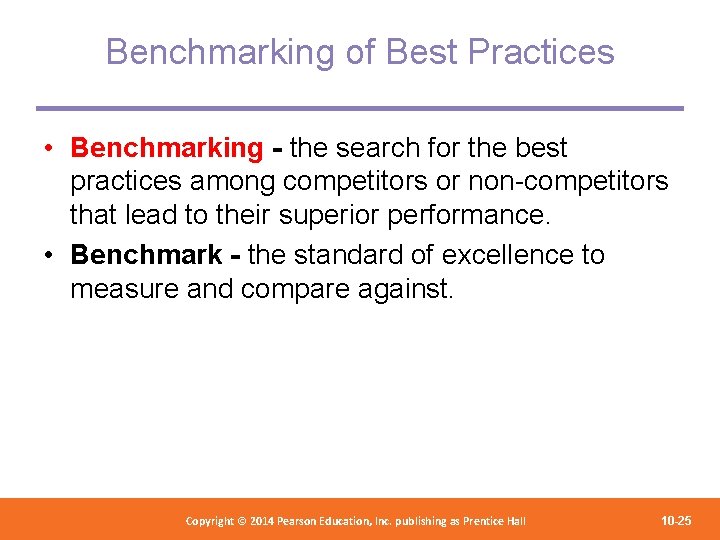 Benchmarking of Best Practices

• Benchmarking - the search for the best practices among competitors or non-competitors that lead to their superior performance.

• Benchmark - the standard of excellence to measure and compare against.

Copyright © 2014 Pearson Education, Inc. publishing as Prentice Hall

10-25